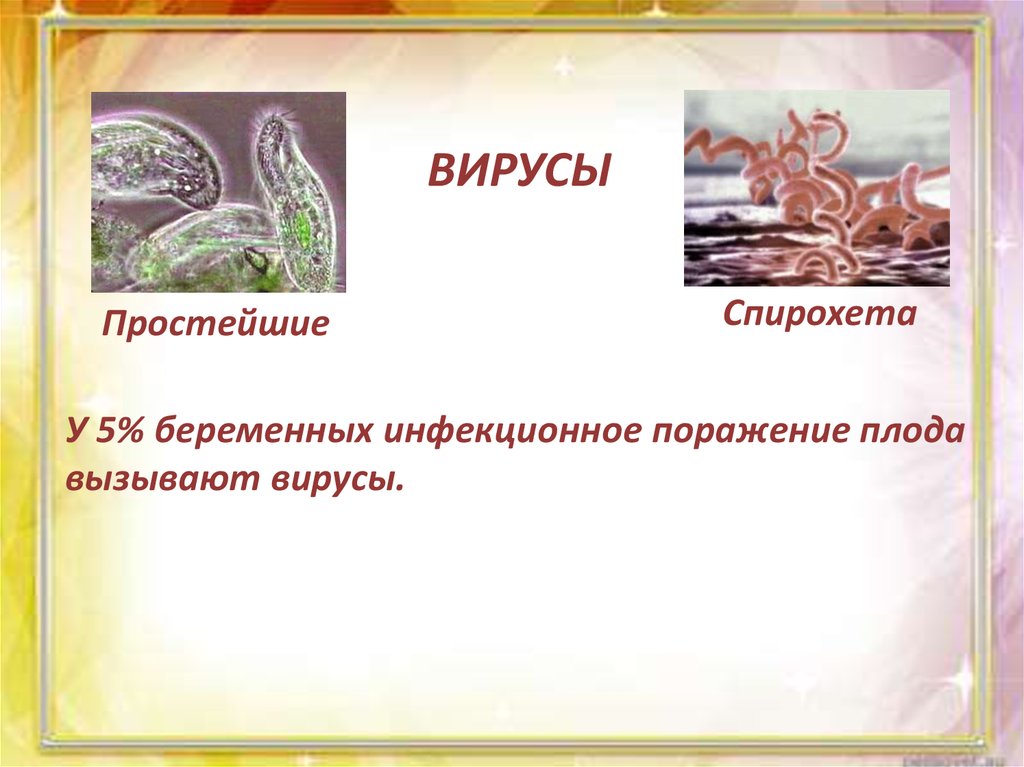 ВИРУСЫ

Простейшие

Спирохета

У 5% беременных инфекционное поражение плода вызывают вирусы.